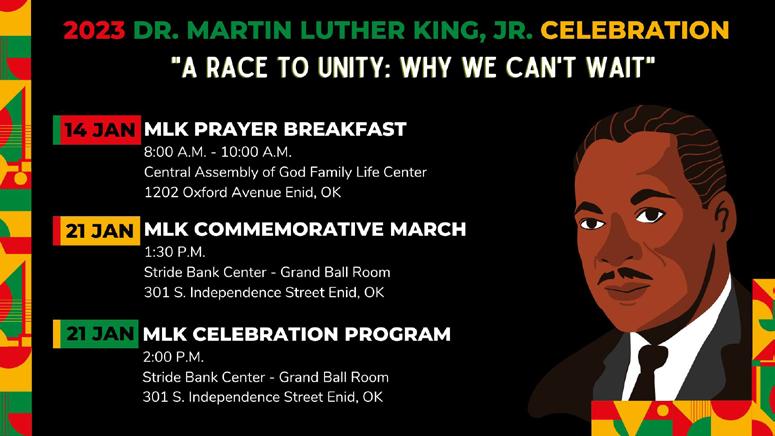 2023 DR. MARTIN LUTHER KING, JR. CELEBRATION

"A RACE TO UNITY: WHY WE CAN'T WAIT"

14 JAN MLK PRAYER BREAKFAST
8:00 A.M. - 10:00 A.M.
Central Assembly of God Family Life Center
1202 Oxford Avenue Enid, OK

21 JAN MLK COMMEMORATIVE MARCH
1:30 P.M.
Stride Bank Center - Grand Ball Room
301 S. Independence Street Enid, OK

21 JAN MLK CELEBRATION PROGRAM
2:00 P.M.
Stride Bank Center - Grand Ball Room
301 S. Independence Street Enid, OK